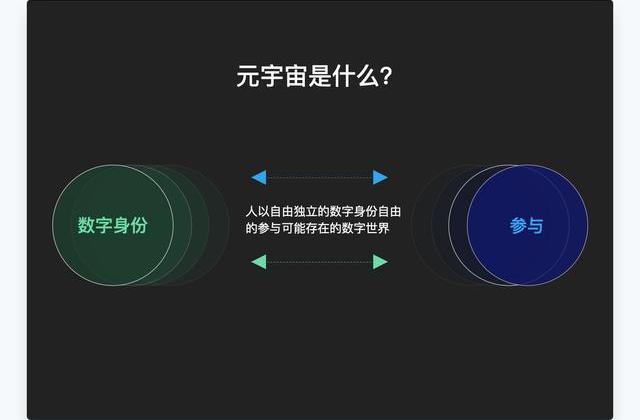 元宇宙是什么?

数字身份

人以自由独立的数字身份自由的参与可能存在的数字世界

参与